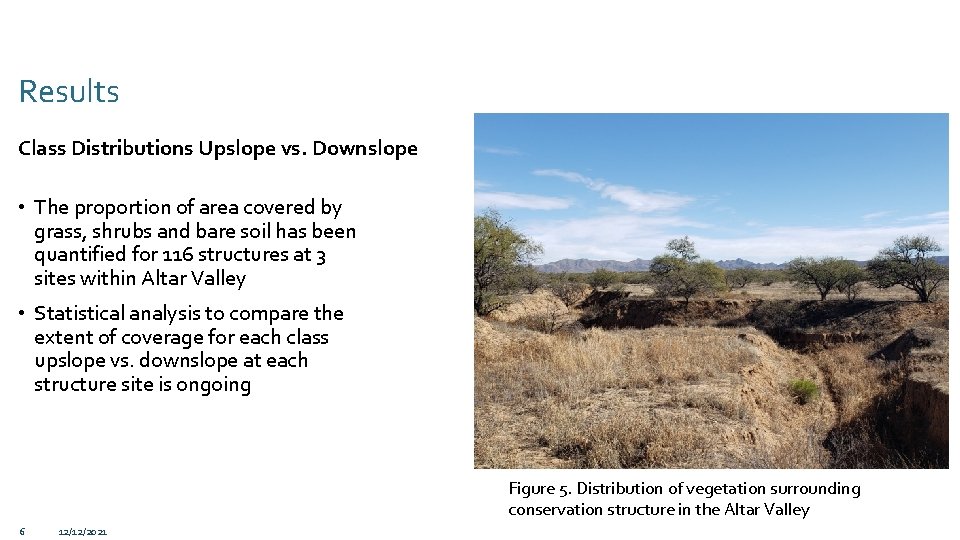 Results

Class Distributions Upslope vs. Downslope

• The proportion of area covered by grass, shrubs and bare soil has been quantified for 116 structures at 3 sites within Altar Valley

• Statistical analysis to compare the extent of coverage for each class upslope vs. downslope at each structure site is ongoing

Figure 5. Distribution of vegetation surrounding conservation structure in the Altar Valley

6 12/12/2021